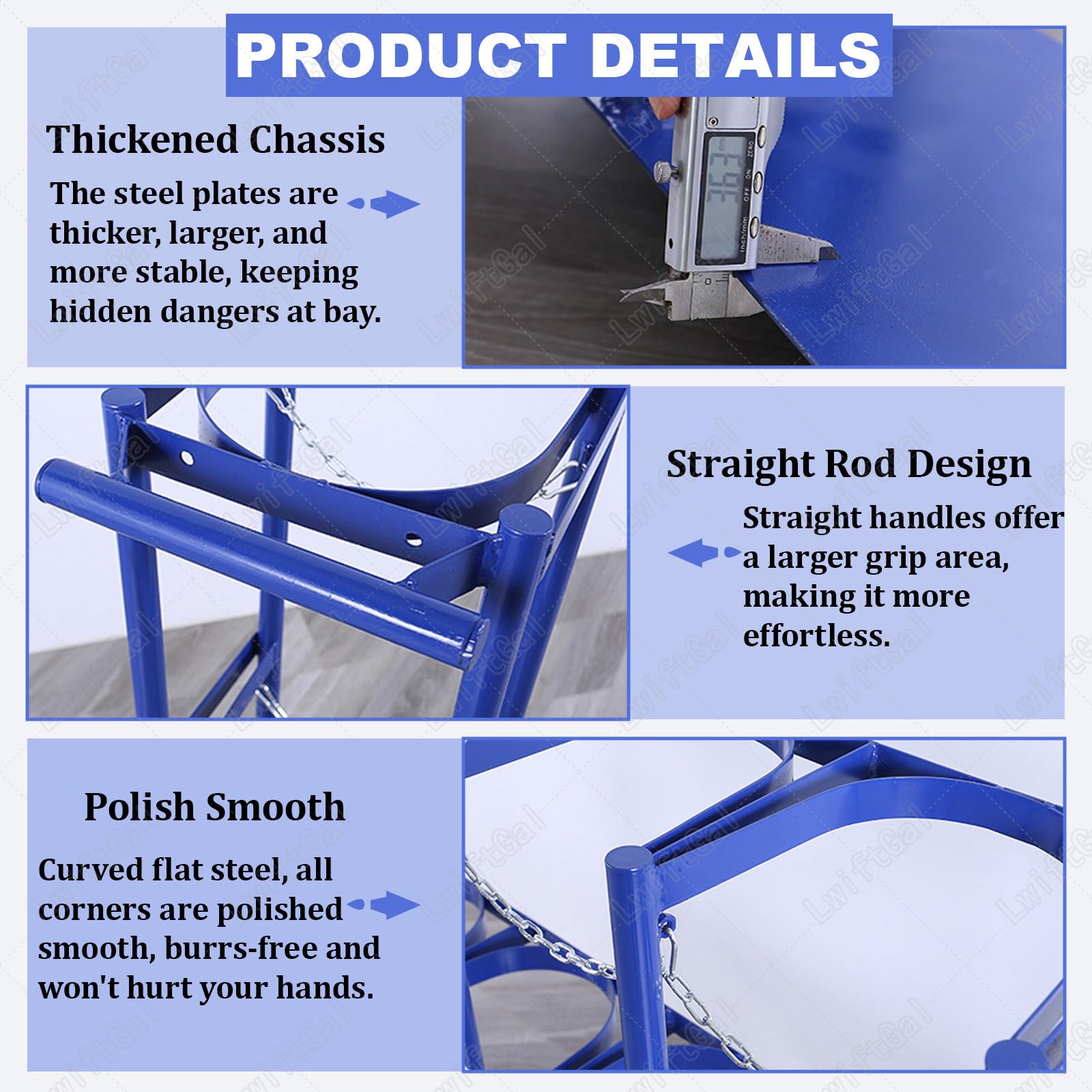 PRODUCT DETAILS

Thickened Chassis

The steel plates are thicker, larger, and more stable, keeping hidden dangers at bay.

3.63

inch/mm

Straight Rod Design

Straight handles offer a larger grip area, making it more effortless.

Polish Smooth

Curved flat steel, all corners are polished smooth, burrs-free and won't hurt your hands.

LwiftGal